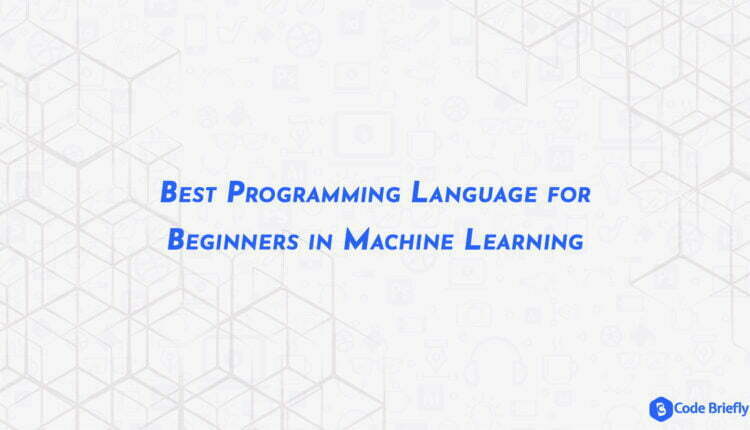 Best Programming Language for Beginners in Machine Learning

Code Briefly